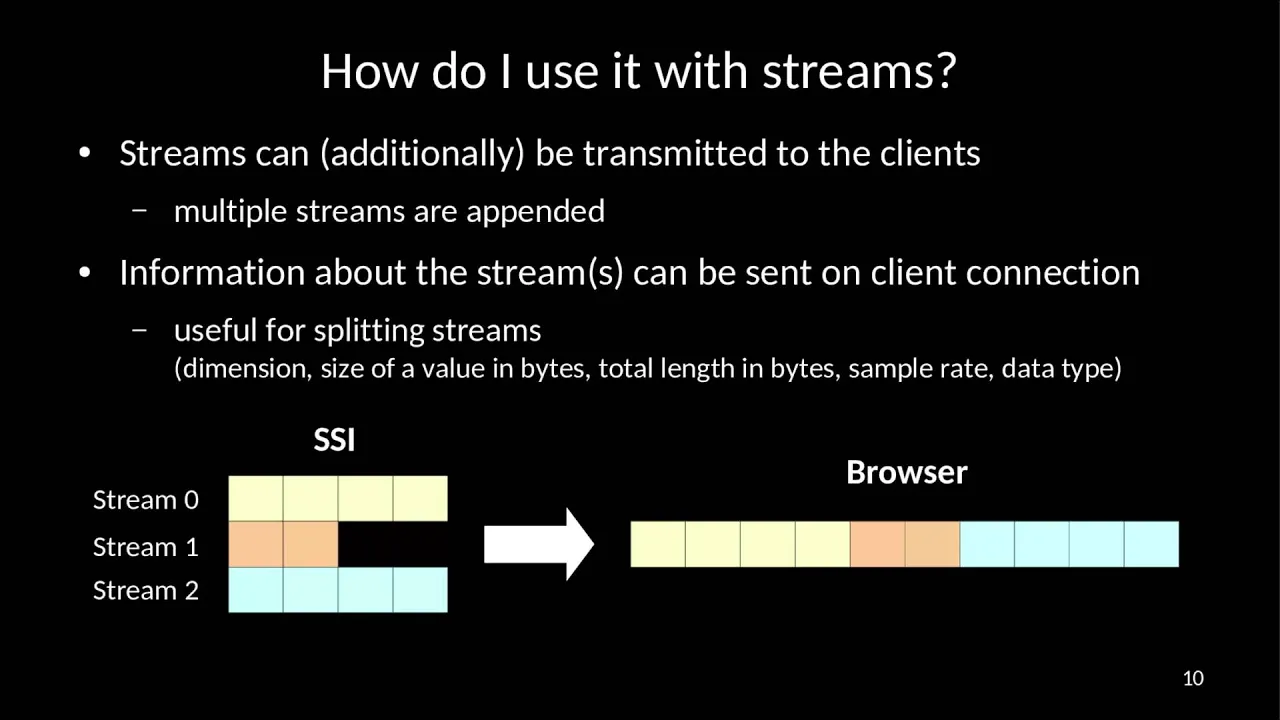 How do I use it with streams?

• Streams can (additionally) be transmitted to the clients

– multiple streams are appended

• Information about the stream(s) can be sent on client connection

– useful for splitting streams
(dimension, size of a value in bytes, total length in bytes, sample rate, data type)

SSI

Stream 0
Stream 1
Stream 2

Browser

10